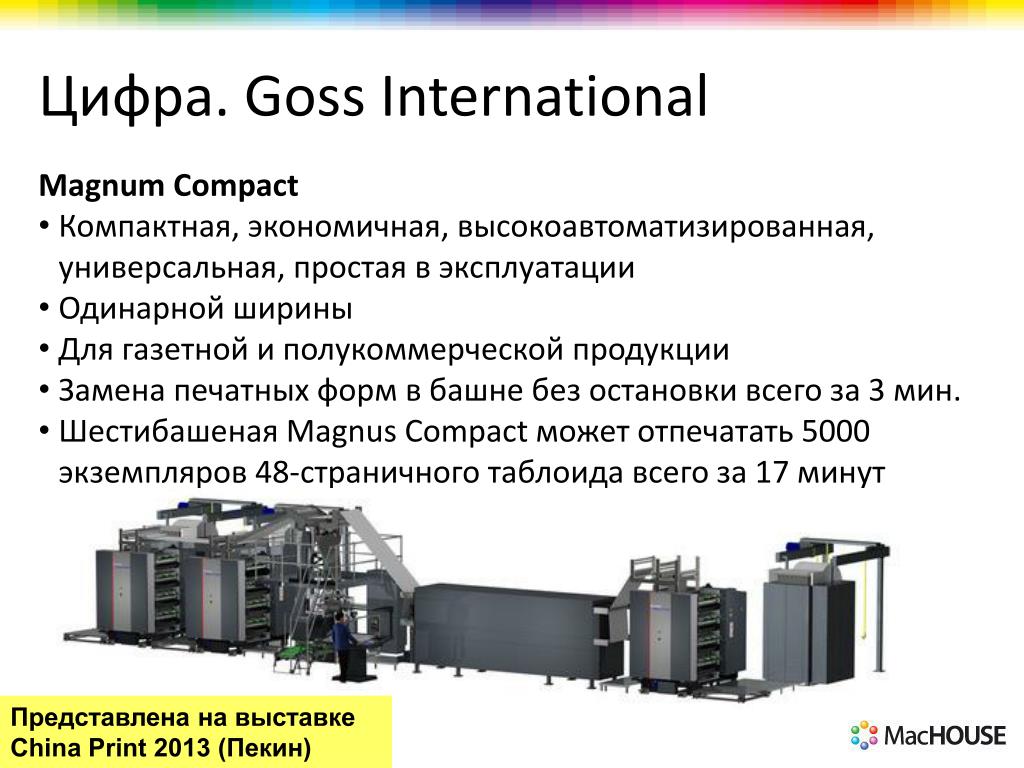 Цифра. Goss International

Magnum Compact

• Компактная, экономичная, высокоавтоматизированная, универсальная, простая в эксплуатации
• Одинарной ширины
• Для газетной и полукоммерческой продукции
• Замена печатных форм в башне без остановки всего за 3 мин.
• Шестибашеная Magnus Compact может отпечатать 5000 экземпляров 48-страничного таблоида всего за 17 минут

Представлена на выставке China Print 2013 (Пекин)

MacHOUSE